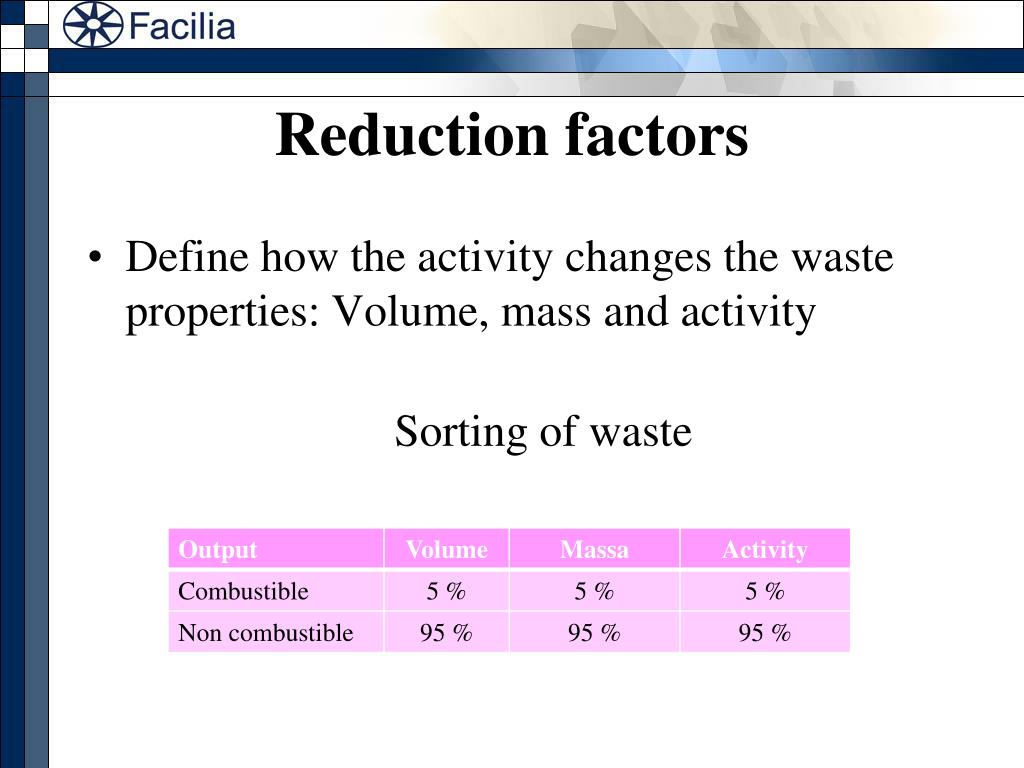 Facilia

Reduction factors

• Define how the activity changes the waste properties: Volume, mass and activity

Sorting of waste

| Output | Volume | Massa | Activity |
|---|---|---|---|
| Combustible | 5 % | 5 % | 5 % |
| Non combustible | 95 % | 95 % | 95 % |